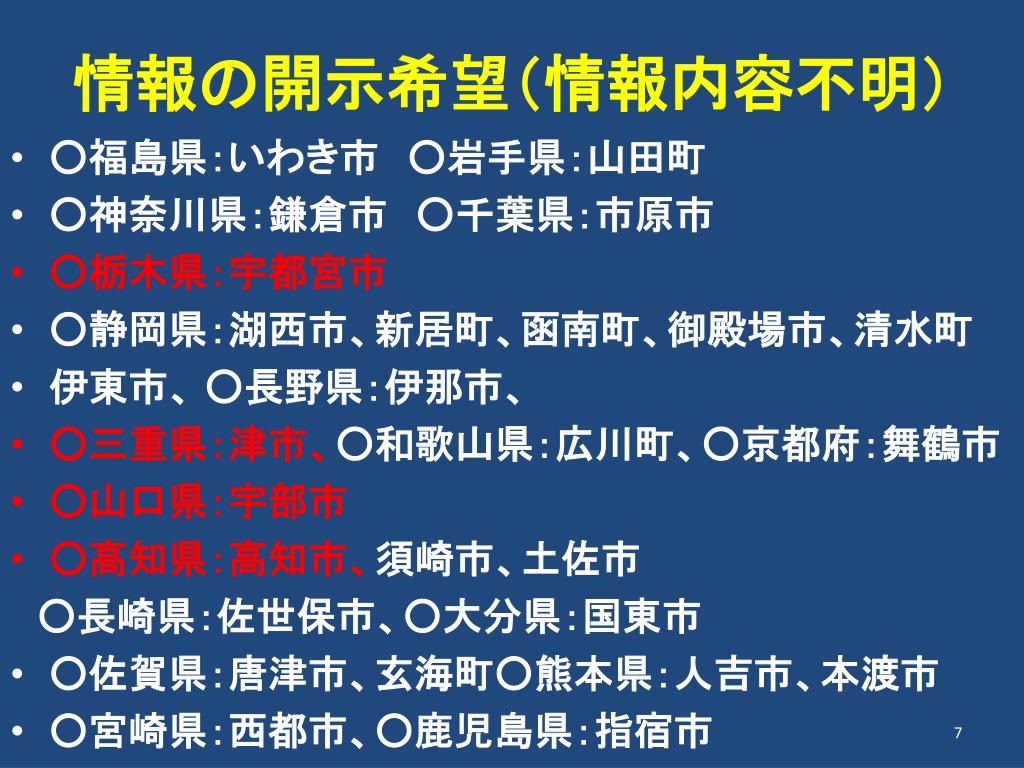 情報の開示希望（情報内容不明）

• ○福島県：いわき市　○岩手県：山田町
• ○神奈川県：鎌倉市　○千葉県：市原市
• ○栃木県：宇都宮市
• ○静岡県：湖西市、新居町、函南町、御殿場市、清水町
• 伊東市、○長野県：伊那市、
• ○三重県：津市、○和歌山県：広川町、○京都府：舞鶴市
• ○山口県：宇部市
• ○高知県：高知市、須崎市、土佐市
○長崎県：佐世保市、○大分県：国東市
• ○佐賀県：唐津市、玄海町○熊本県：人吉市、本渡市
• ○宮崎県：西都市、○鹿児島県：指宿市

7